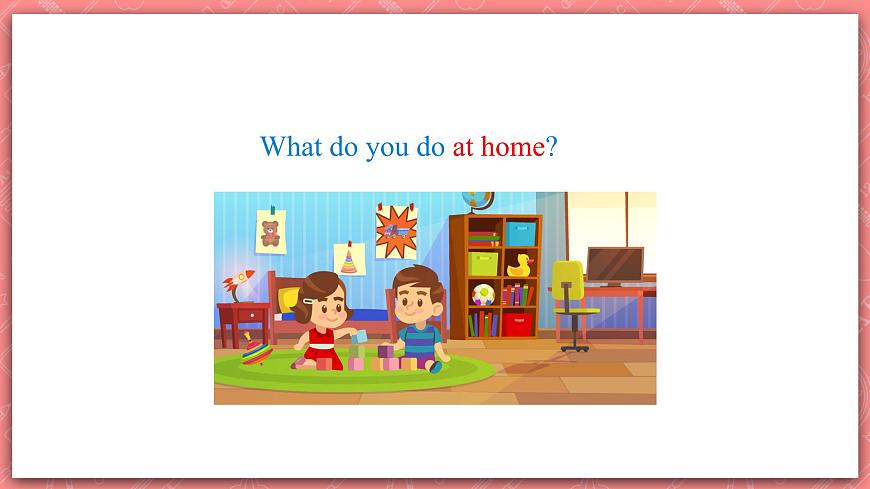 What do you do at home?